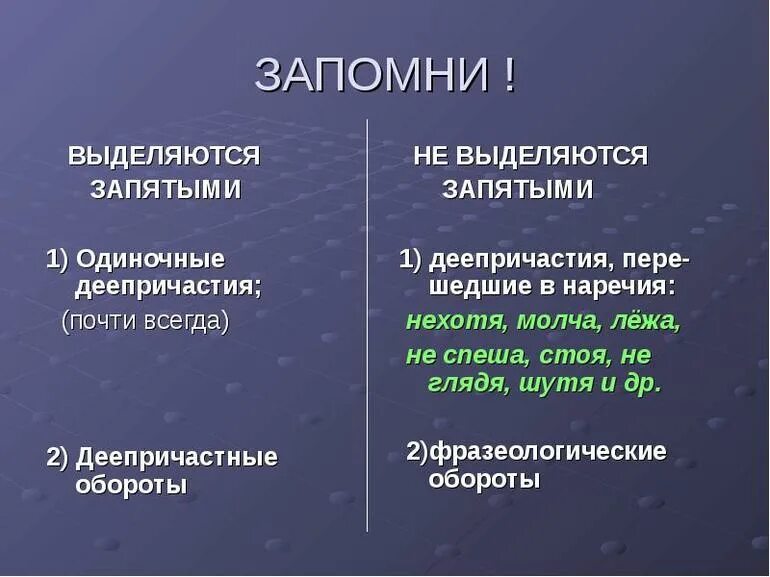 ЗАПОМНИ !

ВЫДЕЛЯЮТСЯ ЗАПЯТЫМИ

1) Одиночные деепричастия;
(почти всегда)

2) Деепричастные обороты

НЕ ВЫДЕЛЯЮТСЯ ЗАПЯТЫМИ

1) деепричастия, перешедшие в наречия:
нехотя, молча, лёжа, не спеша, стоя, не глядя, шутя и др.

2)фразеологические обороты